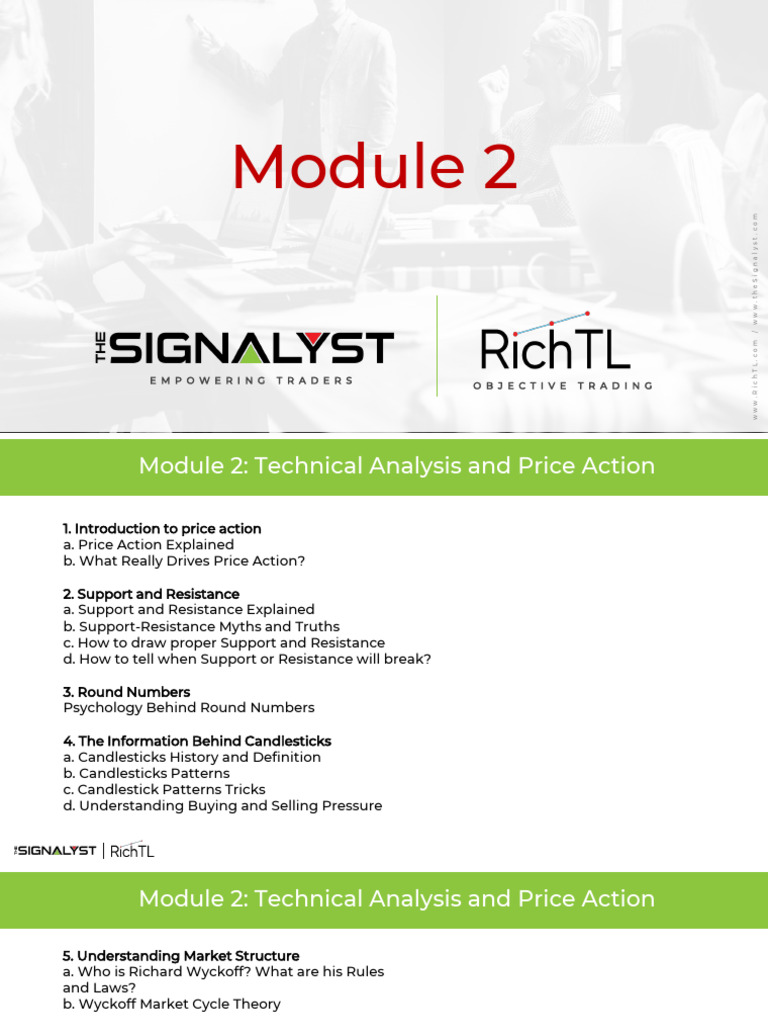 Module 2

THE SIGNALYST
EMPOWERING TRADERS

RichTL
OBJECTIVE TRADING

www.RichTL.com / www.theSignalyst.com

Module 2: Technical Analysis and Price Action

1. Introduction to price action
a. Price Action Explained
b. What Really Drives Price Action?

2. Support and Resistance
a. Support and Resistance Explained
b. Support-Resistance Myths and Truths
c. How to draw proper Support and Resistance
d. How to tell when Support or Resistance will break?

3. Round Numbers
Psychology Behind Round Numbers

4. The Information Behind Candlesticks
a. Candlesticks History and Definition
b. Candlesticks Patterns
c. Candlestick Patterns Tricks
d. Understanding Buying and Selling Pressure

THE SIGNALYST | RichTL

Module 2: Technical Analysis and Price Action

5. Understanding Market Structure
a. Who is Richard Wyckoff? What are his Rules and Laws?
b. Wyckoff Market Cycle Theory